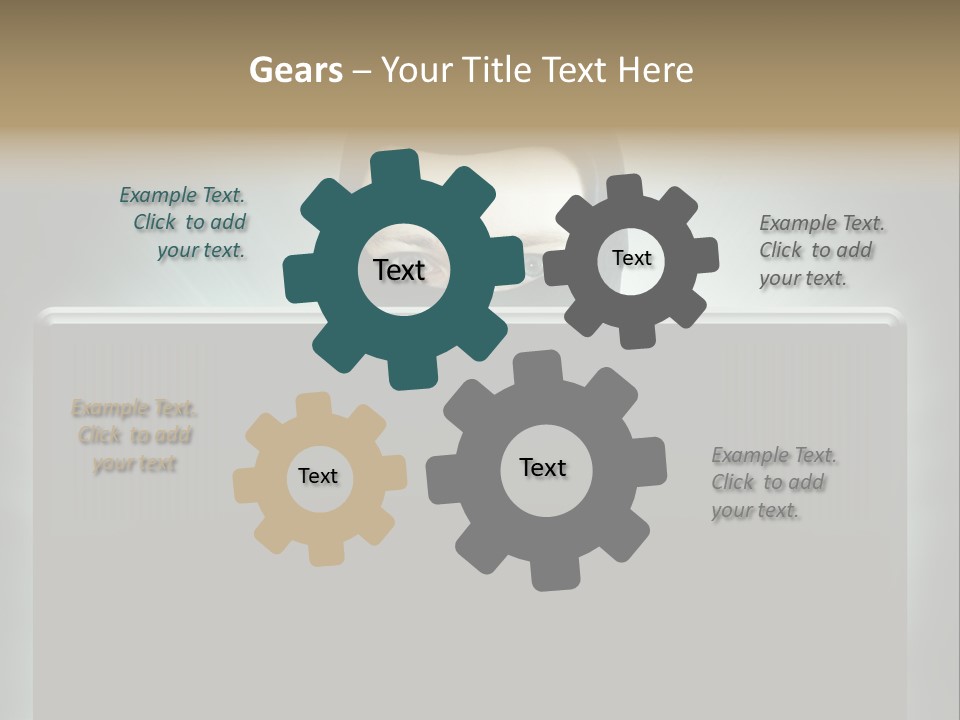 Gears – Your Title Text Here

Example Text. Click to add your text.

Text

Text

Example Text. Click to add your text.

Example Text. Click to add your text

Text

Text

Example Text. Click to add your text.